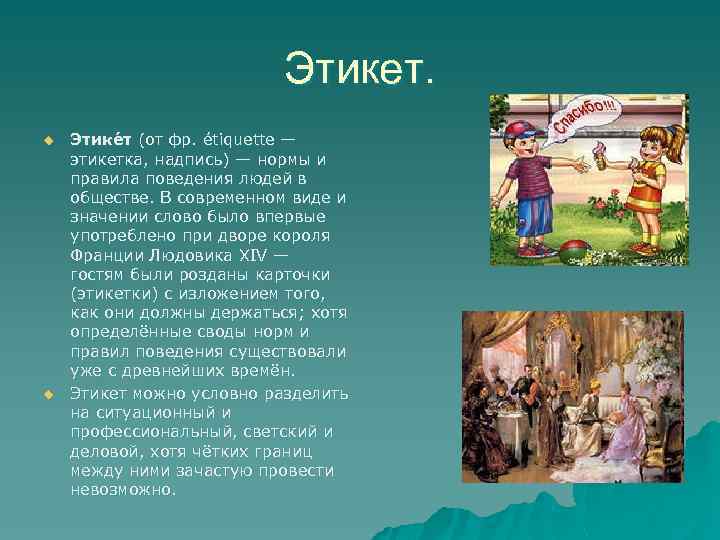 Этикет.

Этике́т (от фр. étiquette — этикетка, надпись) — нормы и правила поведения людей в обществе. В современном виде и значении слово было впервые употреблено при дворе короля Франции Людовика XIV — гостям были розданы карточки (этикетки) с изложением того, как они должны держаться; хотя определённые своды норм и правил поведения существовали уже с древнейших времён.

Этикет можно условно разделить на ситуационный и профессиональный, светский и деловой, хотя чётких границ между ними зачастую провести невозможно.

Спасибо!!!